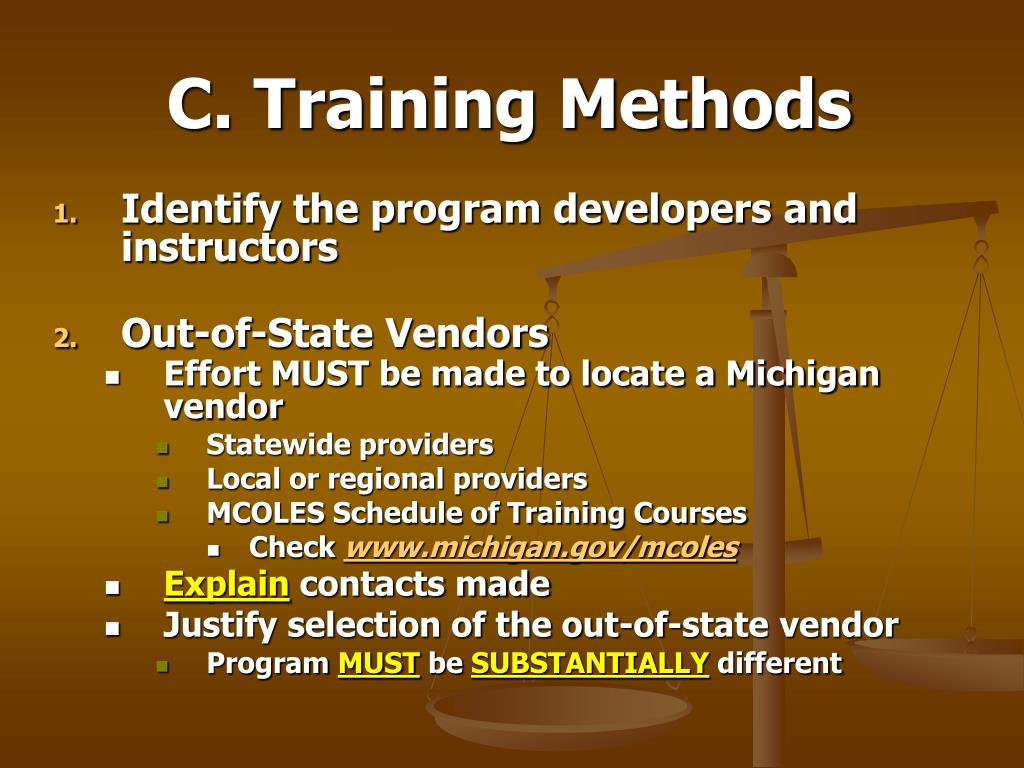 C. Training Methods

1. Identify the program developers and instructors

2. Out-of-State Vendors
- Effort MUST be made to locate a Michigan vendor
  - Statewide providers
  - Local or regional providers
  - MCOLES Schedule of Training Courses
    - Check www.michigan.gov/mcoles
- Explain contacts made
- Justify selection of the out-of-state vendor
  - Program MUST be SUBSTANTIALLY different